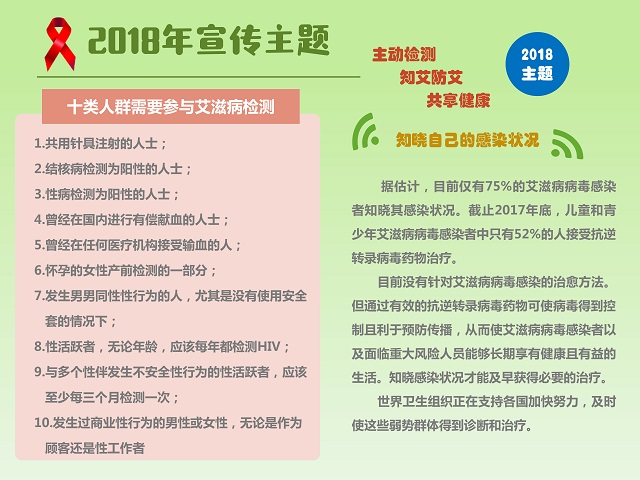 2018年宣传主题

十类人群需要参与艾滋病检测

1.共用针具注射的人士；

2.结核病检测为阳性的人士；

3.性病检测为阳性的人士；

4.曾经在国内进行有偿献血的人士；

5.曾经在任何医疗机构接受输血的人；

6.怀孕的女性产前检测的一部分；

7.发生男男同性性行为的人，尤其是没有使用安全套的情况下；

8.性活跃者，无论年龄，应该每年都检测HIV；

9.与多个性伴发生不安全性行为的性活跃者，应该至少每三个月检测一次；

10.发生过商业性行为的男性或女性，无论是作为顾客还是性工作者

主动检测
知艾防艾
共享健康

2018
主题

知晓自己的感染状况

据估计，目前仅有75%的艾滋病病毒感染者知晓其感染状况。截止2017年底，儿童和青少年艾滋病病毒感染者中只有52%的人接受抗逆转录病毒药物治疗。

目前没有针对艾滋病病毒感染的治愈方法。但通过有效的抗逆转录病毒药物可使病毒得到控制且利于预防传播，从而使艾滋病病毒感染者以及面临重大风险人员能够长期享有健康且有益的生活。知晓感染状况才能及早获得必要的治疗。

世界卫生组织正在支持各国加快努力，及时使这些弱势群体得到诊断和治疗。